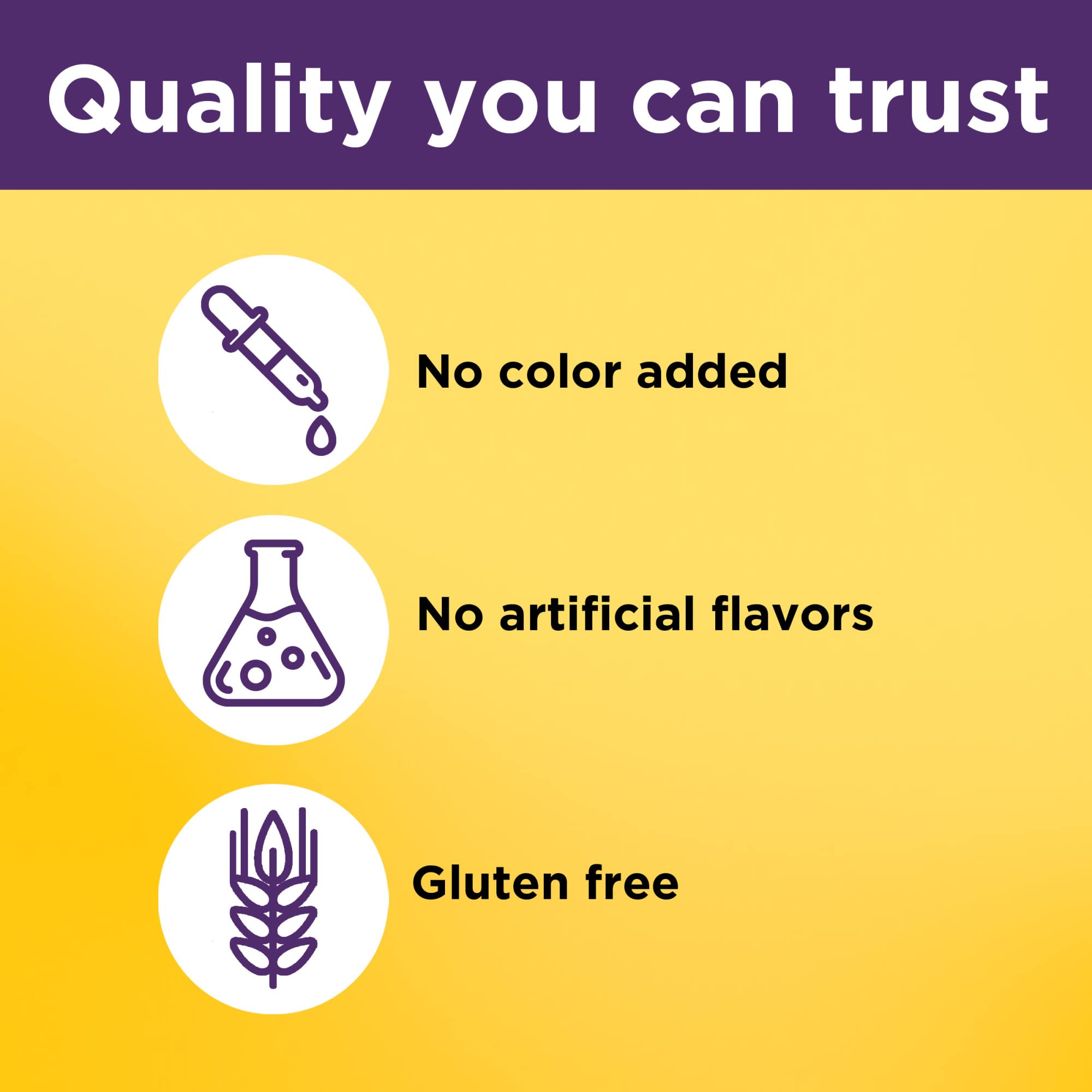 Quality you can trust

No color added

No artificial flavors

Gluten free